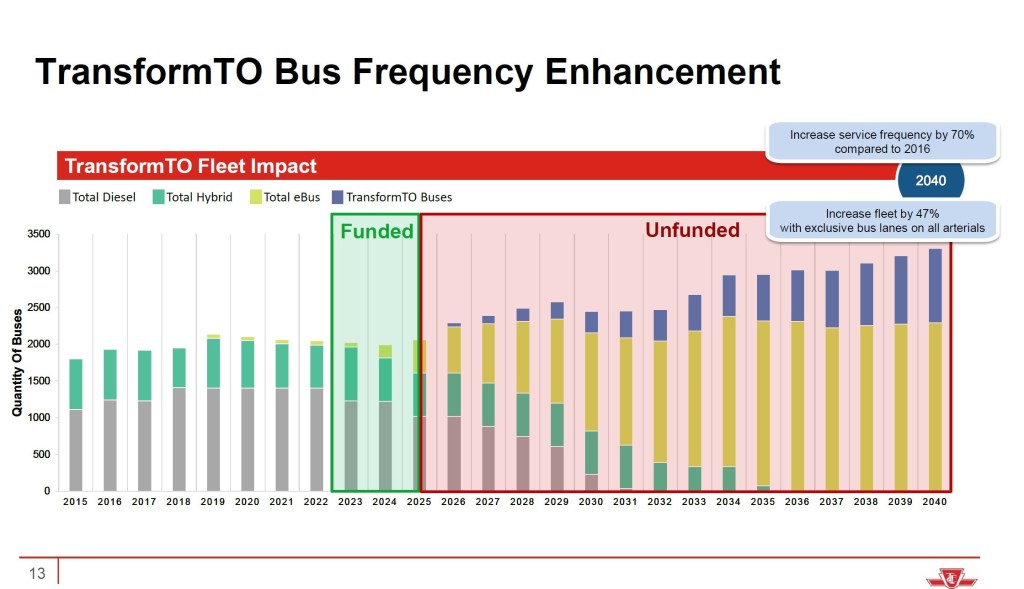 TransformTO Bus Frequency Enhancement

Increase service frequency by 70% compared to 2016

TransformTO Fleet Impact

2040

Total Diesel Total Hybrid Total eBus TransformTO Buses

Increase fleet by 47% with exclusive bus lanes on all arterials

Funded

Unfunded

Quantity Of Buses

3500
3000
2500
2000
1500
1000
500
0

2015 2016 2017 2018 2019 2020 2021 2022 2023 2024 2025 2026 2027 2028 2029 2030 2031 2032 2033 2034 2035 2036 2037 2038 2039 2040

13